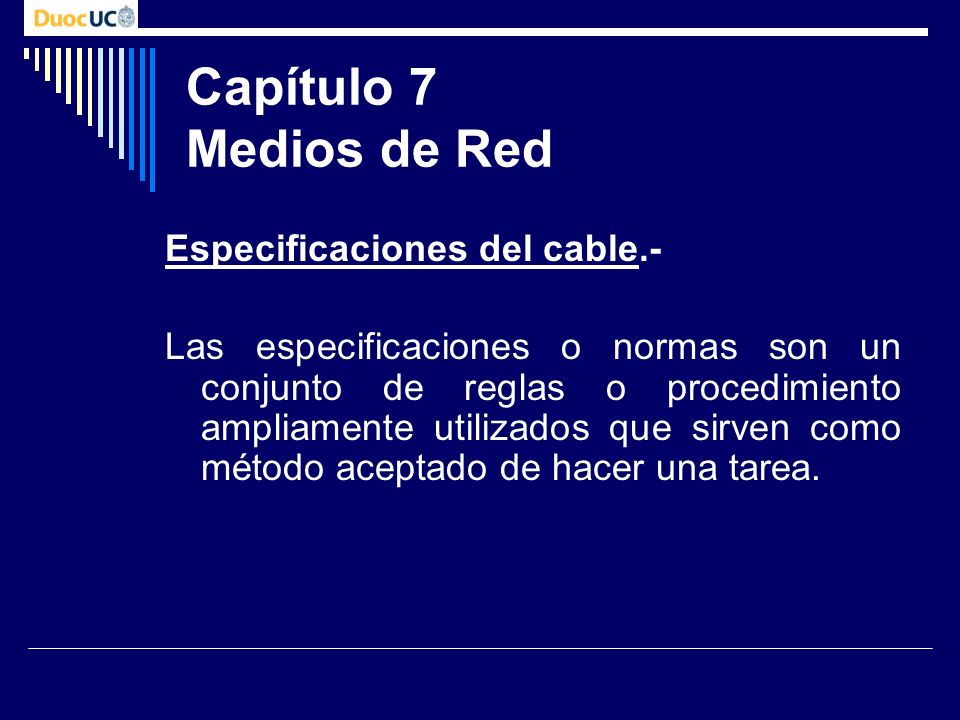 DuocUC

Capítulo 7
Medios de Red

Especificaciones del cable.-

Las especificaciones o normas son un conjunto de reglas o procedimiento ampliamente utilizados que sirven como método aceptado de hacer una tarea.